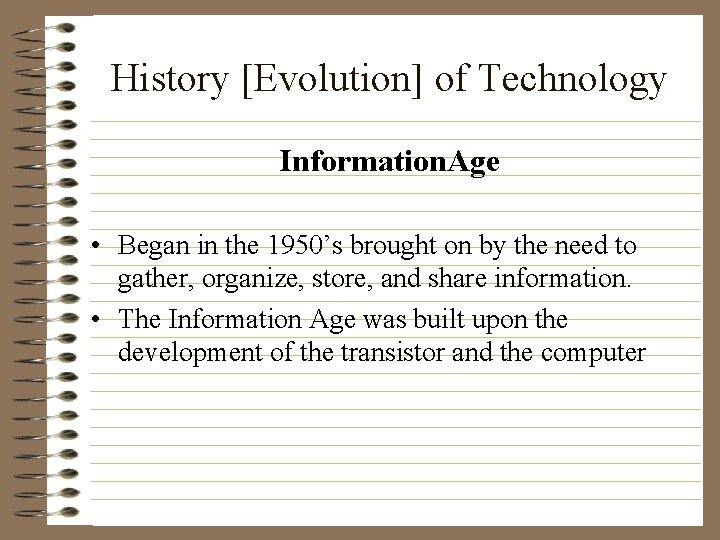 History [Evolution] of Technology

InformationAge

• Began in the 1950’s brought on by the need to gather, organize, store, and share information.
• The Information Age was built upon the development of the transistor and the computer